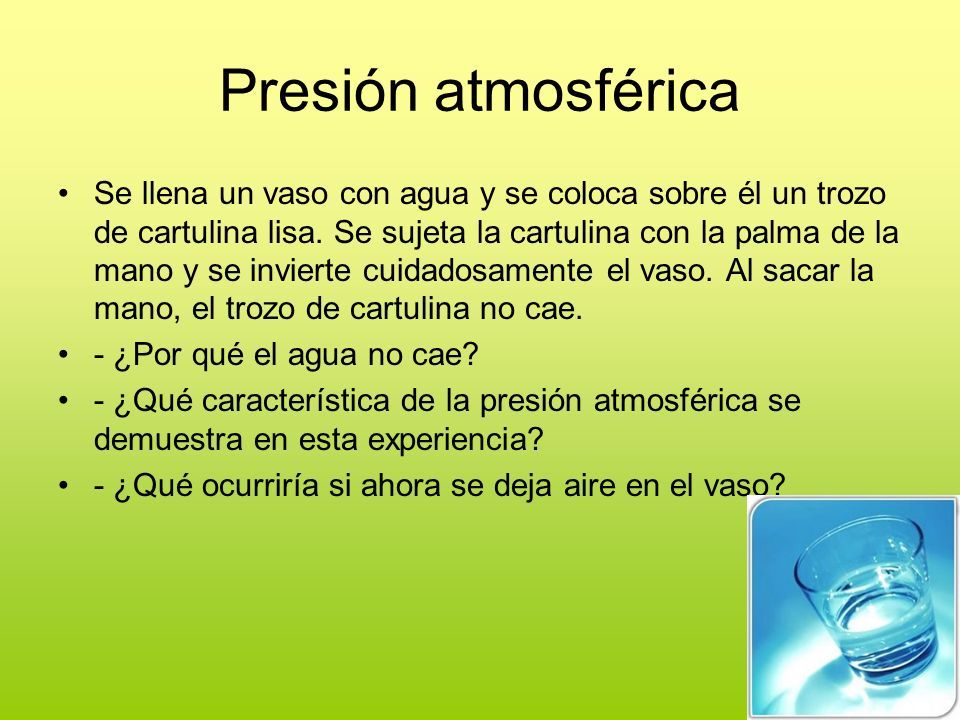 Presión atmosférica

• Se llena un vaso con agua y se coloca sobre él un trozo de cartulina lisa. Se sujeta la cartulina con la palma de la mano y se invierte cuidadosamente el vaso. Al sacar la mano, el trozo de cartulina no cae.
• - ¿Por qué el agua no cae?
• - ¿Qué característica de la presión atmosférica se demuestra en esta experiencia?
• - ¿Qué ocurriría si ahora se deja aire en el vaso?